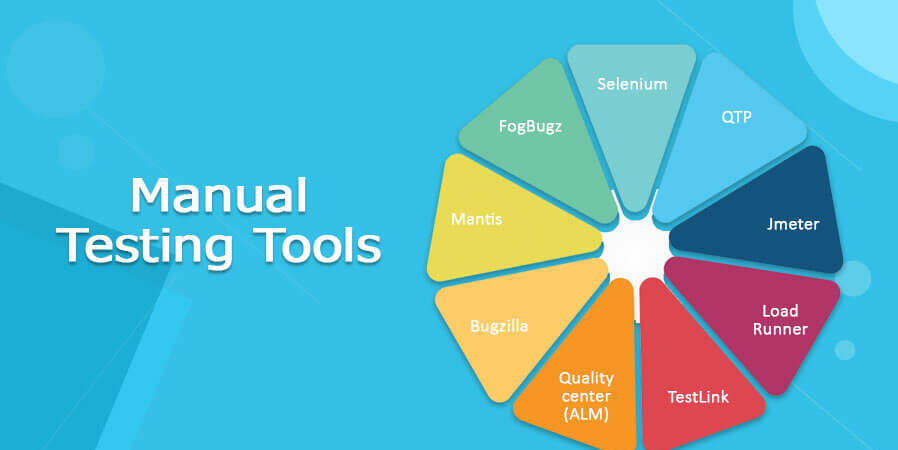 Manual Testing Tools

Selenium

QTP

Jmeter

Load Runner

TestLink

Quality center (ALM)

Bugzilla

Mantis

FogBugz